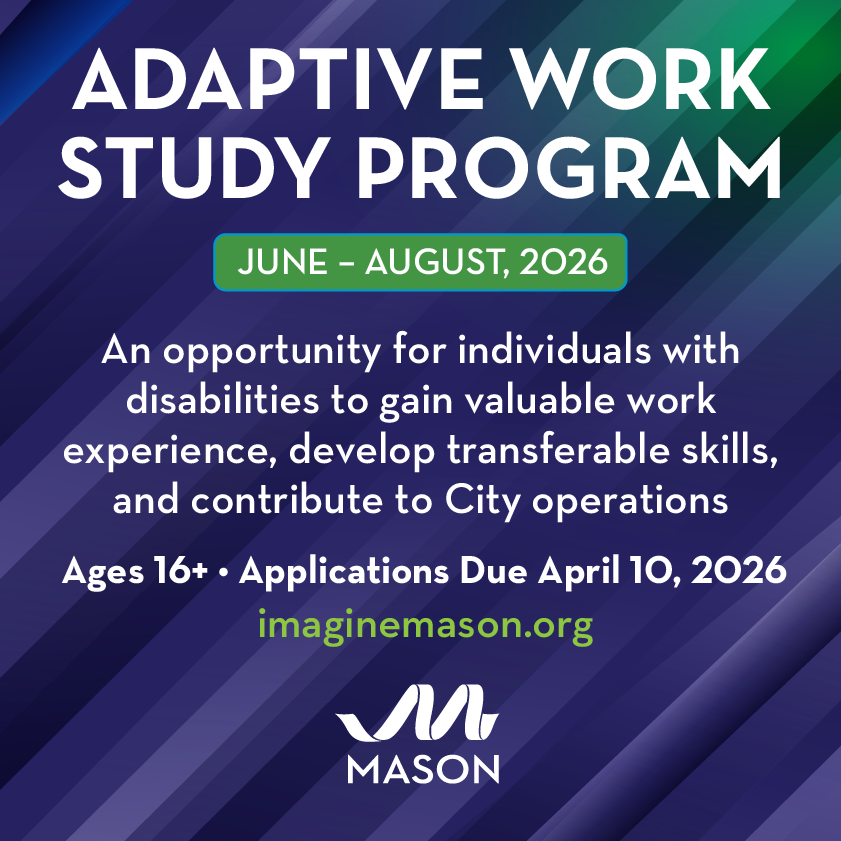 ADAPTIVE WORK STUDY PROGRAM

JUNE – AUGUST, 2026

An opportunity for individuals with disabilities to gain valuable work experience, develop transferable skills, and contribute to City operations

Ages 16+ • Applications Due April 10, 2026

imaginemason.org

MASON